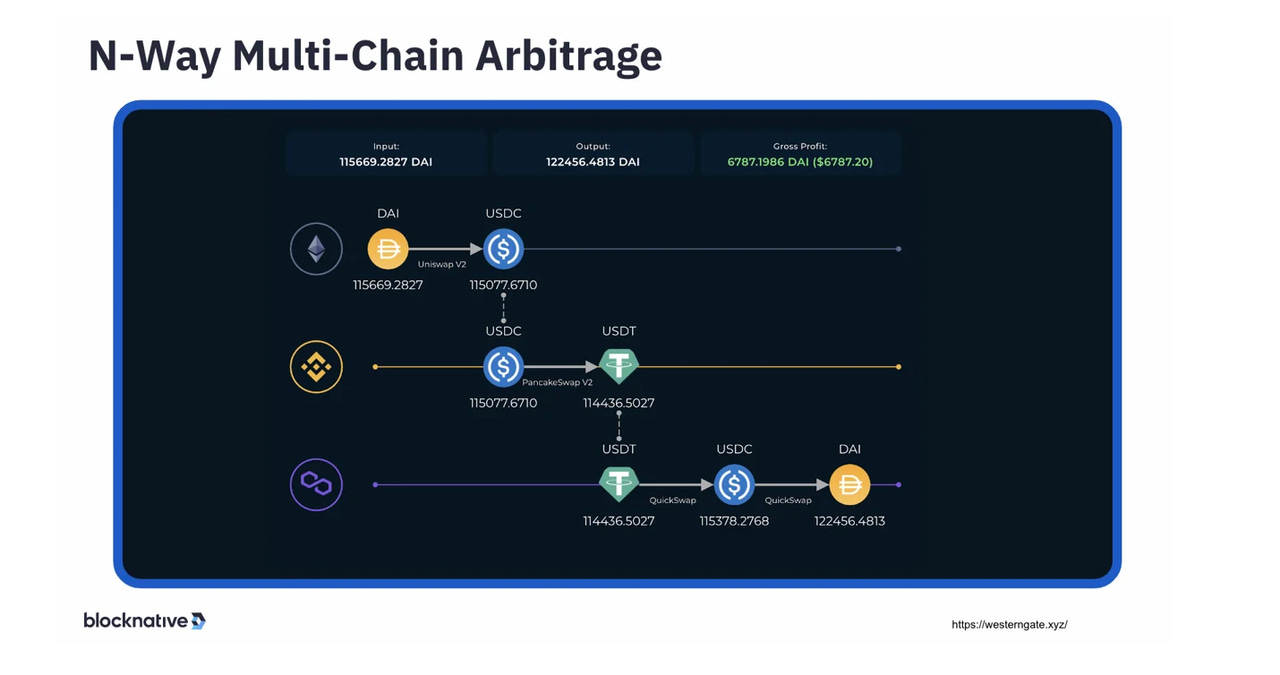 N-Way Multi-Chain Arbitrage

Input:
115669.2827 DAI

Output:
122456.4813 DAI

Gross Profit:
6787.1986 DAI ($6787.20)

DAI
USDC
Uniswap V2
115669.2827
115077.6710

USDC
USDT
PancakeSwap V2
115077.6710
114436.5027

USDT
USDC
DAI
QuickSwap
QuickSwap
114436.5027
115378.2768
122456.4813

blocknative

https://westerngate.xyz/